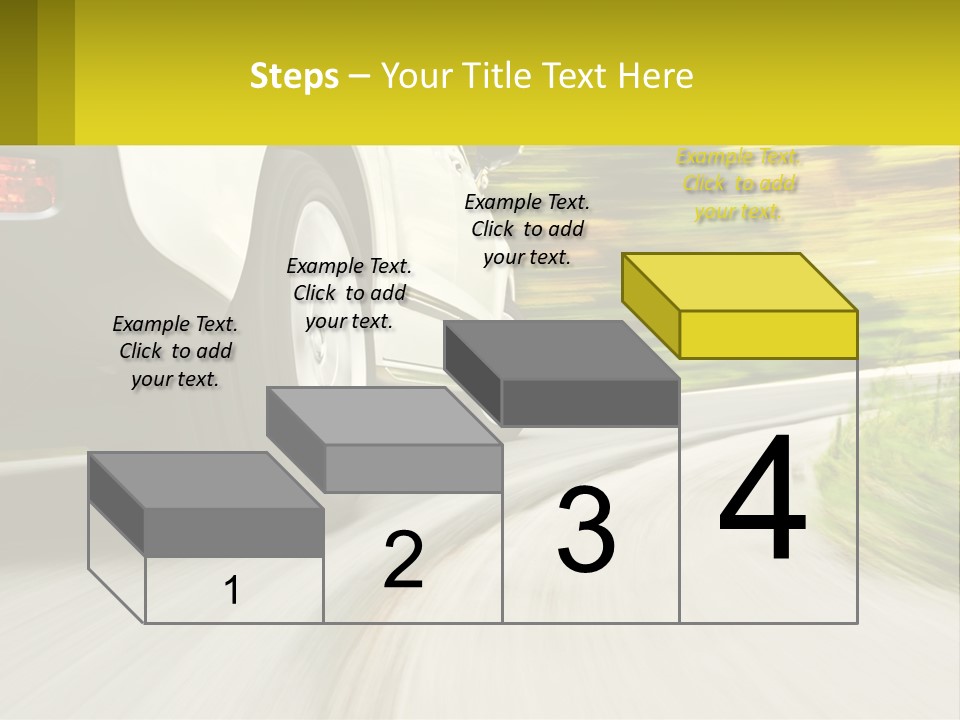 Steps – Your Title Text Here

Example Text. Click to add your text.

Example Text. Click to add your text.

Example Text. Click to add your text.

Example Text. Click to add your text.

1

2

3

4